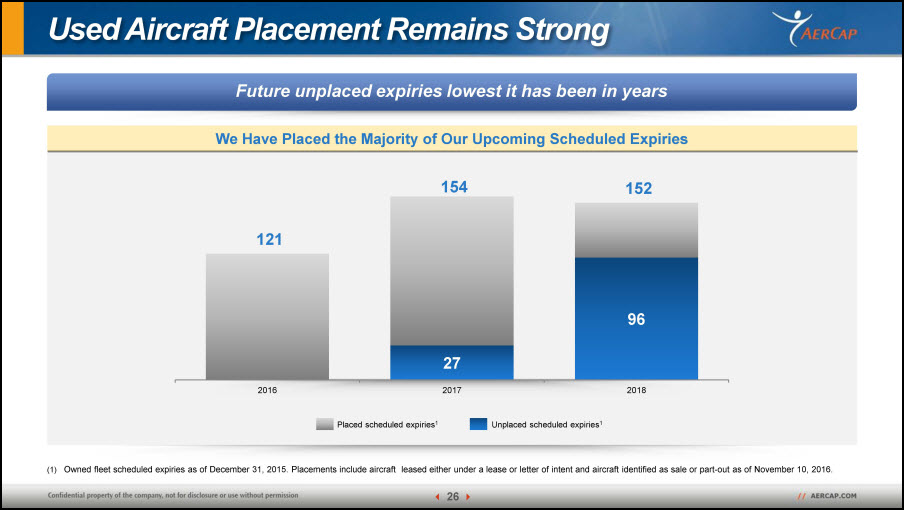 Used Aircraft Placement Remains Strong

AERCAP

Future unplaced expiries lowest it has been in years

We Have Placed the Majority of Our Upcoming Scheduled Expiries

121

154

152

27

96

2016

2017

2018

Placed scheduled expiries$^1$

Unplaced scheduled expiries$^1$

(1) Owned fleet scheduled expiries as of December 31, 2015. Placements include aircraft leased either under a lease or letter of intent and aircraft identified as sale or part-out as of November 10, 2016.

Confidential property of the company, not for disclosure or use without permission

26

// AERCAP.COM